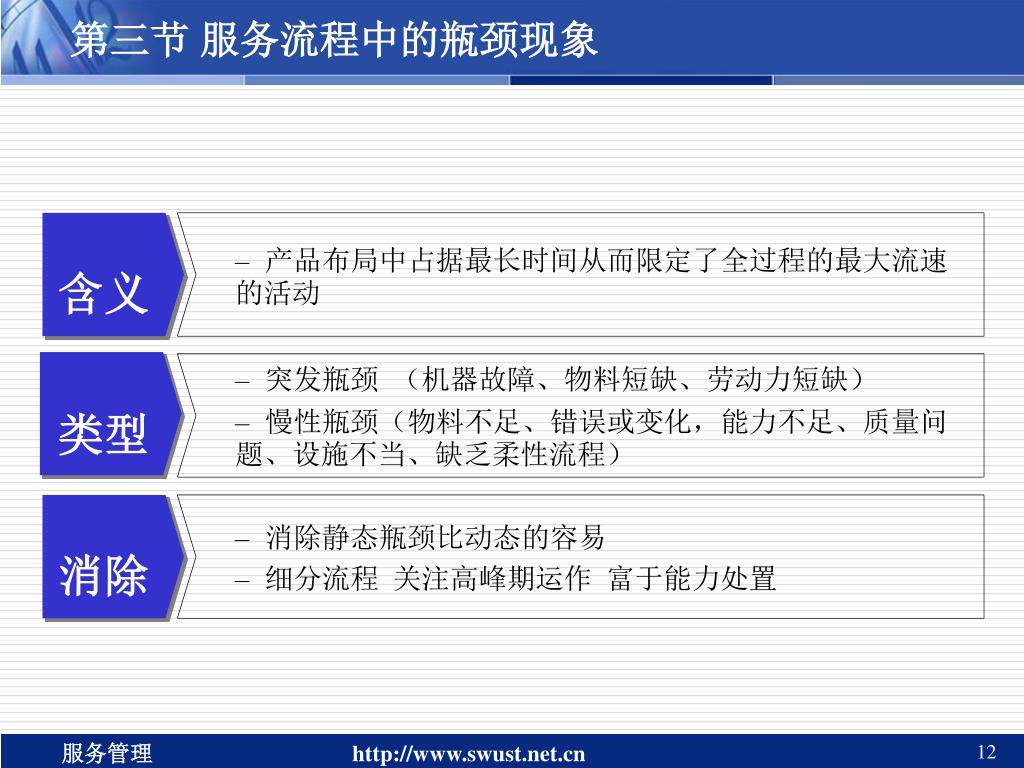 第三节 服务流程中的瓶颈现象

含义

– 产品布局中占据最长时间从而限定了全过程的最大流速的活动

类型

– 突发瓶颈 （机器故障、物料短缺、劳动力短缺）

– 慢性瓶颈（物料不足、错误或变化，能力不足、质量问题、设施不当、缺乏柔性流程）

消除

– 消除静态瓶颈比动态的容易

– 细分流程 关注高峰期运作 富于能力处置

服务管理 http://www.swust.net.cn 12